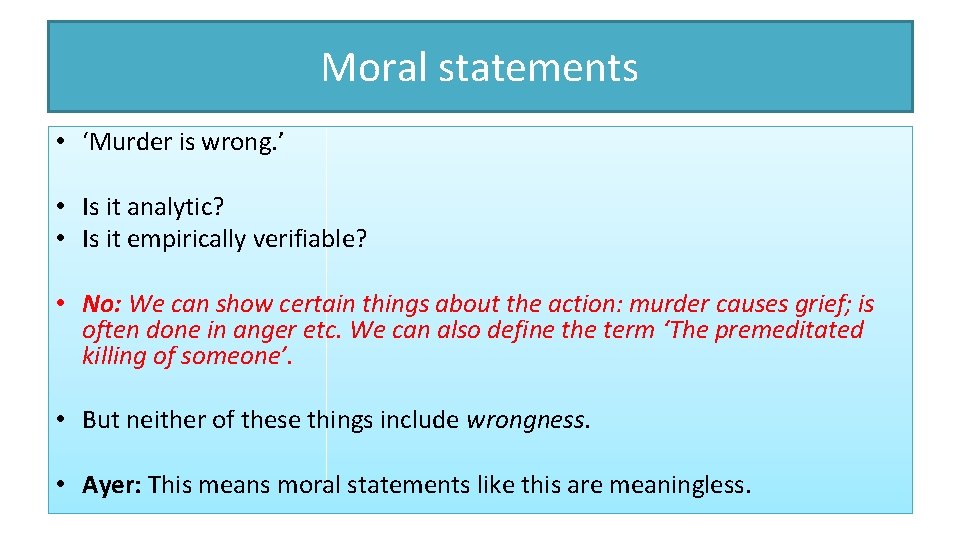 Moral statements

• ‘Murder is wrong.’

• Is it analytic?
• Is it empirically verifiable?

• No: We can show certain things about the action: murder causes grief; is often done in anger etc. We can also define the term ‘The premeditated killing of someone’.

• But neither of these things include wrongness.

• Ayer: This means moral statements like this are meaningless.